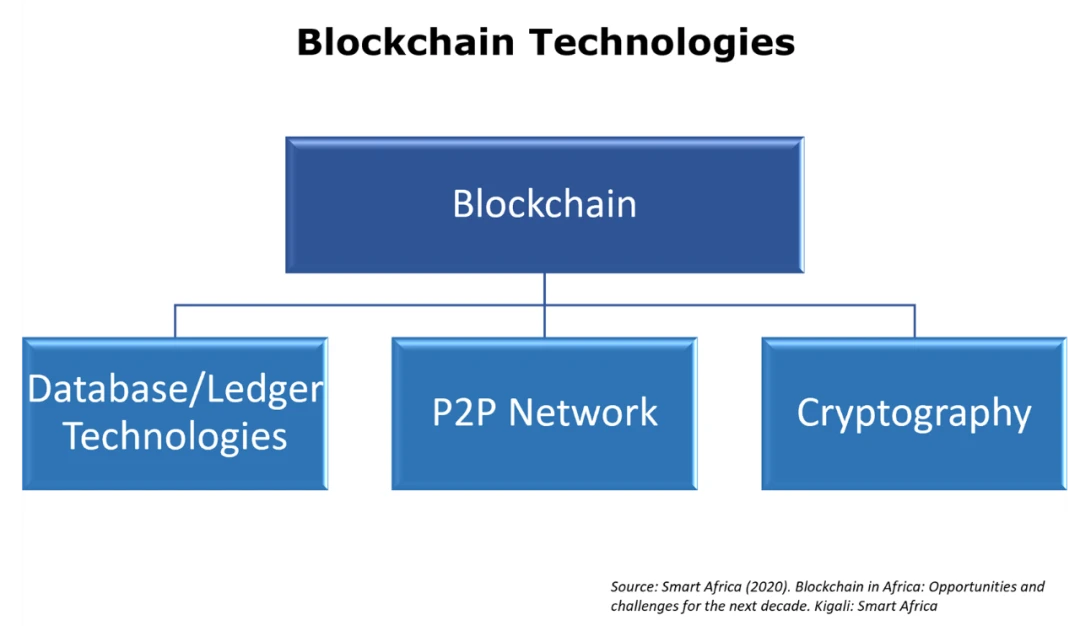 Blockchain Technologies

Blockchain

Database/Ledger Technologies

P2P Network

Cryptography

Source: Smart Africa (2020). Blockchain in Africa: Opportunities and challenges for the next decade. Kigali: Smart Africa